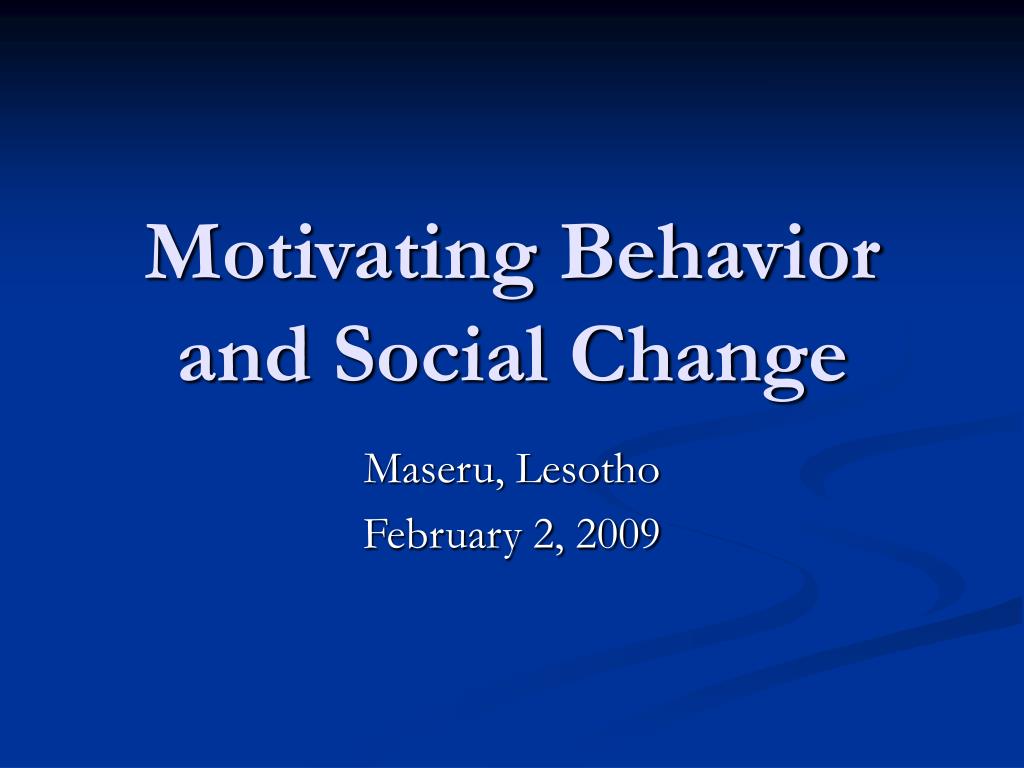 Motivating Behavior and Social Change

Maseru, Lesotho

February 2, 2009